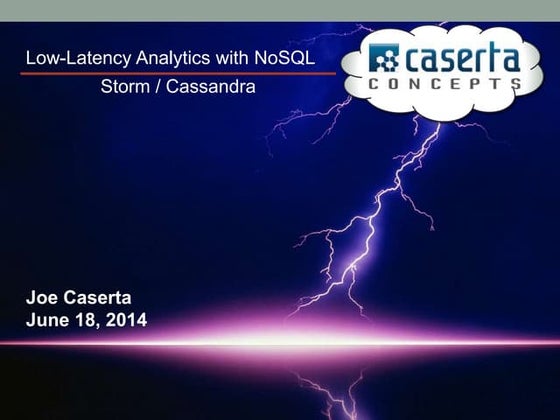 Low-Latency Analytics with NoSQL

Storm / Cassandra

caserta CONCEPTS

Joe Caserta
June 18, 2014